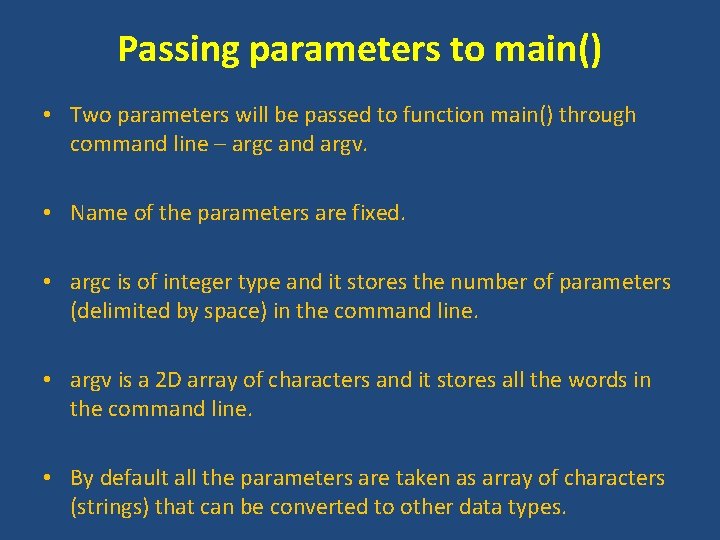 Passing parameters to main()

• Two parameters will be passed to function main() through command line – argc and argv.

• Name of the parameters are fixed.

• argc is of integer type and it stores the number of parameters (delimited by space) in the command line.

• argv is a 2D array of characters and it stores all the words in the command line.

• By default all the parameters are taken as array of characters (strings) that can be converted to other data types.